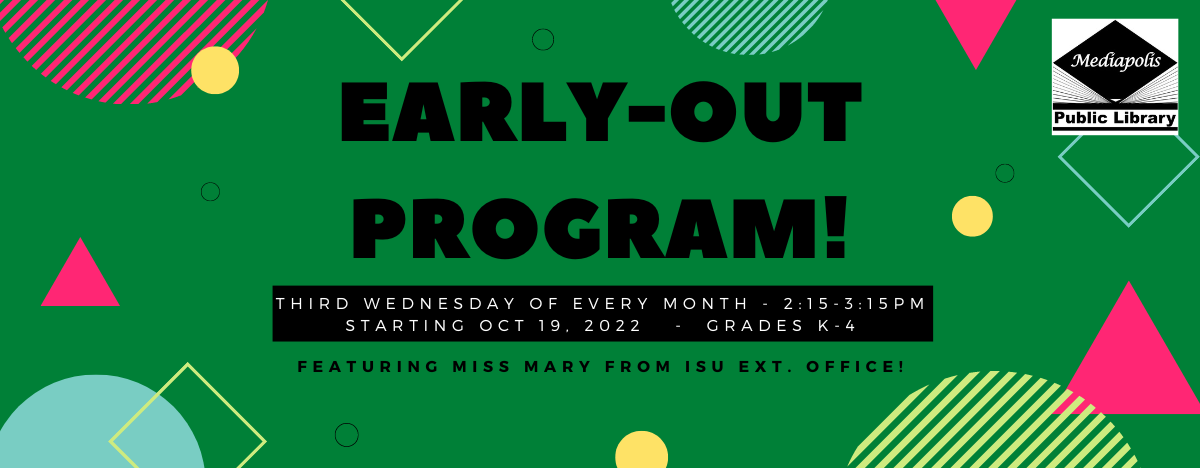 Mediapolis
Public Library

EARLY-OUT PROGRAM!

THIRD WEDNESDAY OF EVERY MONTH - 2:15-3:15PM
STARTING OCT 19, 2022 - GRADES K-4

FEATURING MISS MARY FROM ISU EXT. OFFICE!